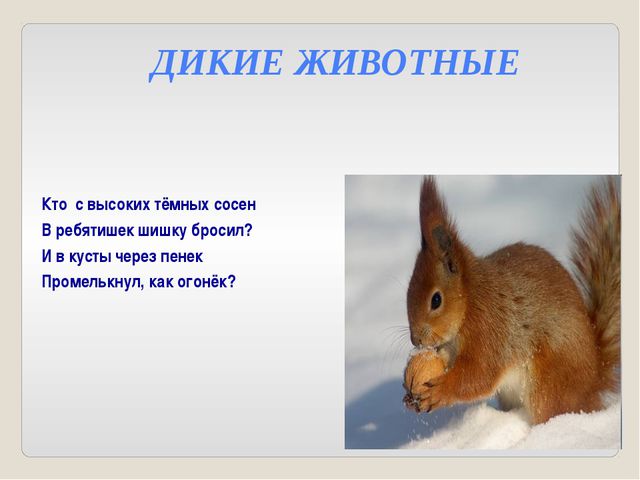 ДИКИЕ ЖИВОТНЫЕ

Кто с высоких тёмных сосен
В ребятишек шишку бросил?
И в кусты через пенек
Промелькнул, как огонёк?